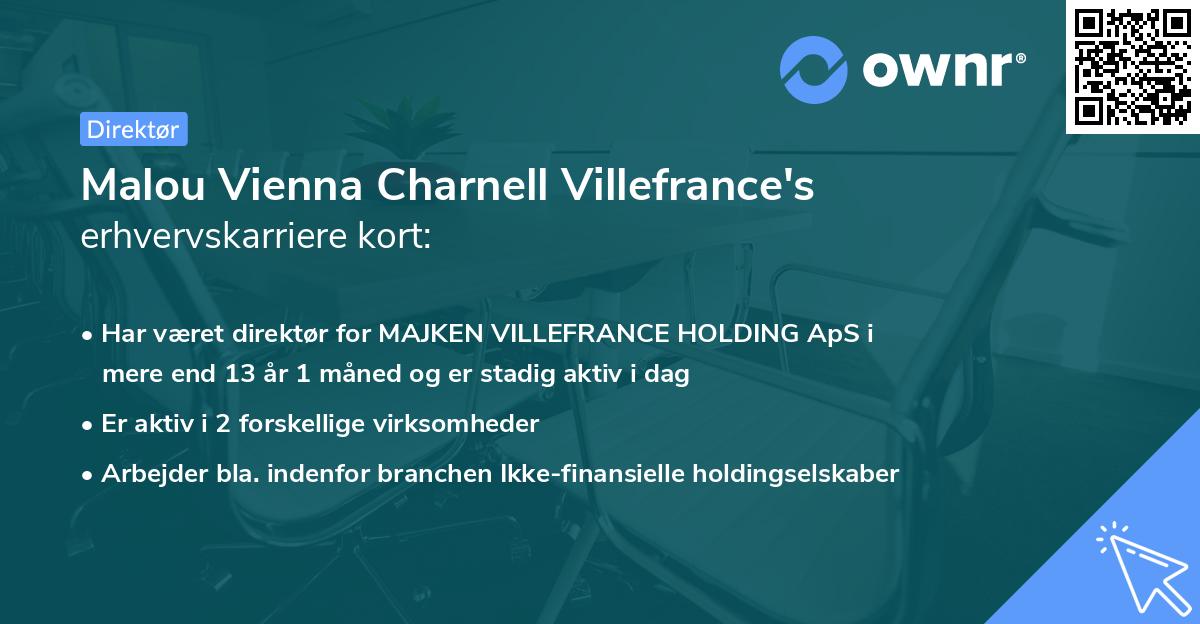 ownr®

Direktør

Malou Vienna Charnell Villefrance's erhvervskarriere kort:

• Har været direktør for MAJKEN VILLEFRANCE HOLDING ApS i mere end 13 år 1 måned og er stadig aktiv i dag

• Er aktiv i 2 forskellige virksomheder

• Arbejder bla. indenfor branchen Ikke-finansielle holdingselskaber